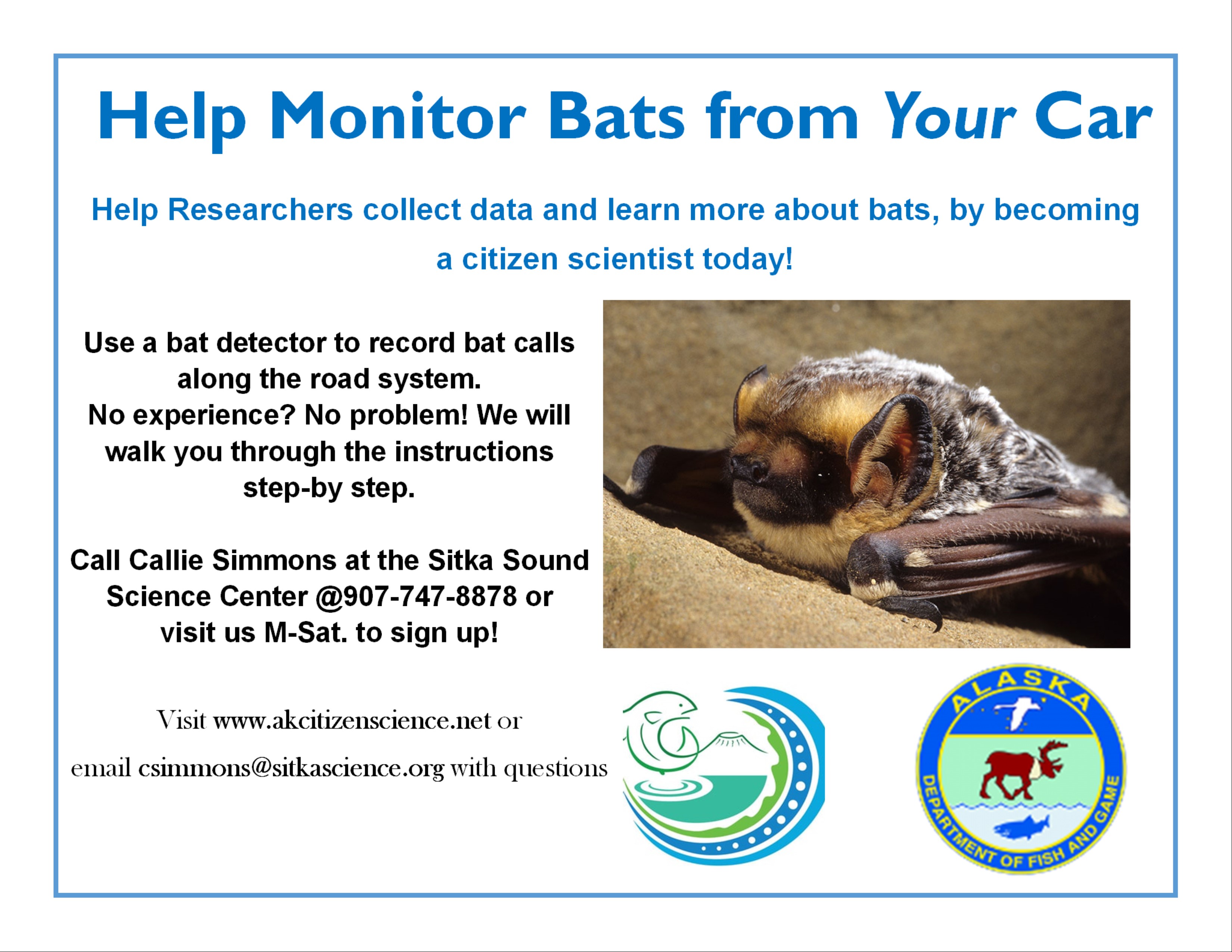 Help Monitor Bats from Your Car

Help Researchers collect data and learn more about bats, by becoming a citizen scientist today!

Use a bat detector to record bat calls along the road system.
No experience? No problem! We will walk you through the instructions step-by step.

Call Callie Simmons at the Sitka Sound Science Center @907-747-8878 or visit us M-Sat. to sign up!

Visit www.akcitizenscience.net or
email csimmons@sitkascience.org with questions

ALASKA
DEPARTMENT OF FISH AND GAME